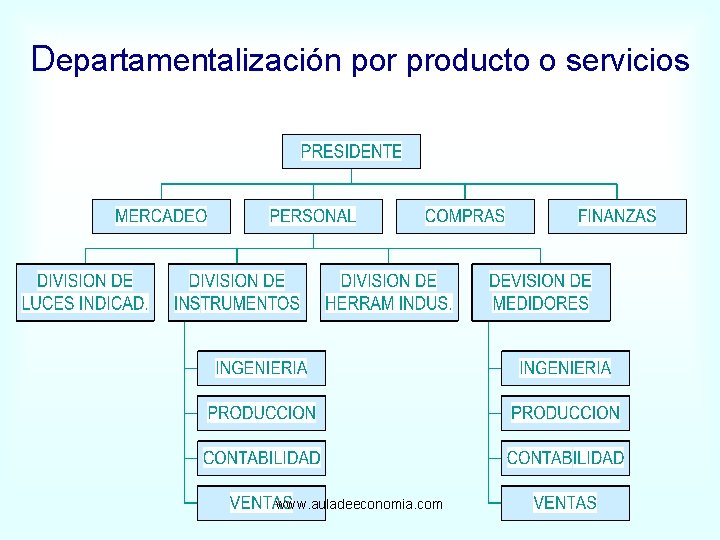 Departamentalización por producto o servicios

PRESIDENTE

MERCADEO

PERSONAL

COMPRAS

FINANZAS

DIVISION DE LUCES INDICAD.

DIVISION DE INSTRUMENTOS

DIVISION DE HERRAM INDUS.

DEVISION DE MEDIDORES

INGENIERIA

PRODUCCION

CONTABILIDAD

VENTAS

INGENIERIA

PRODUCCION

CONTABILIDAD

VENTAS

www.auladeeconomia.com